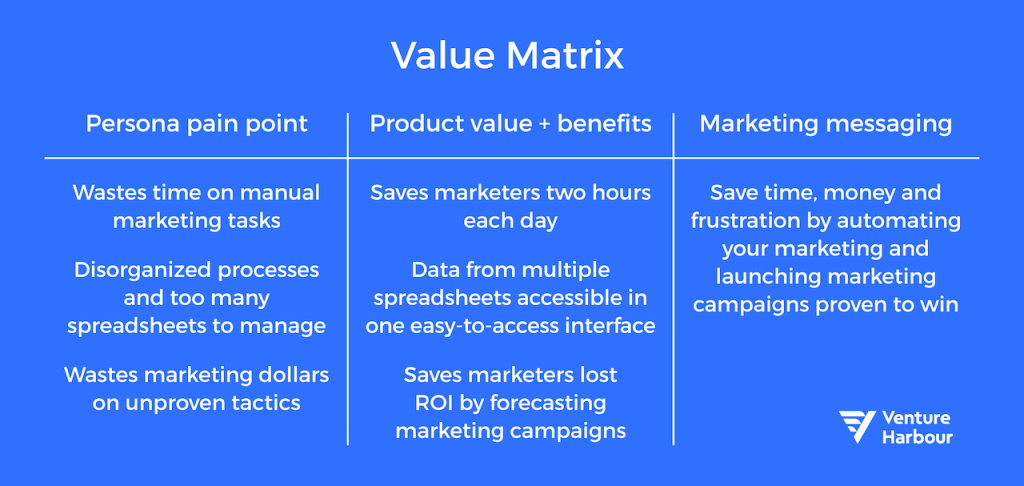 Value Matrix

| Persona pain point | Product value + benefits | Marketing messaging |
|---|---|---|
| Wastes time on manual marketing tasks | Saves marketers two hours each day | Save time, money and frustration by automating your marketing and launching marketing campaigns proven to win |
| Disorganized processes and too many spreadsheets to manage | Data from multiple spreadsheets accessible in one easy-to-access interface | |
| Wastes marketing dollars on unproven tactics | Saves marketers lost ROI by forecasting marketing campaigns | |

Venture Harbour